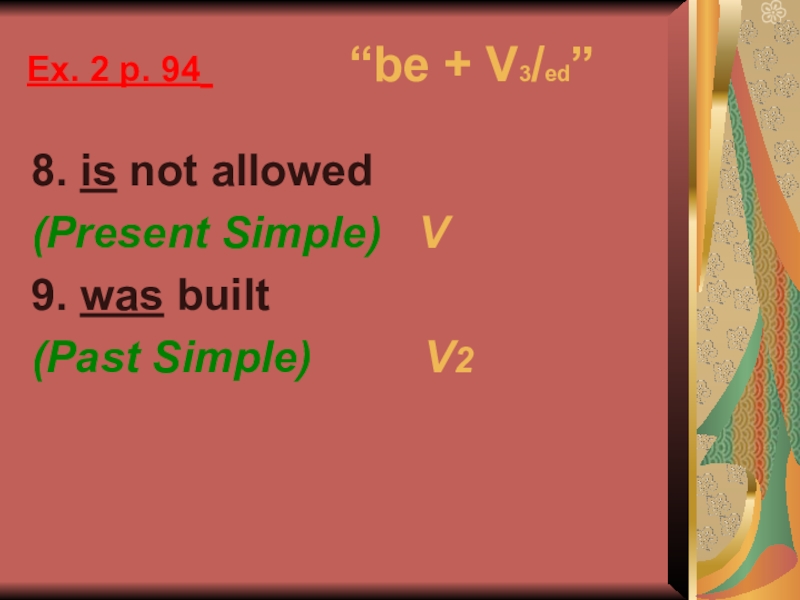 Ex. 2 p. 94

“be + V3/ed”

8. is not allowed

(Present Simple) V

9. was built

(Past Simple) V2